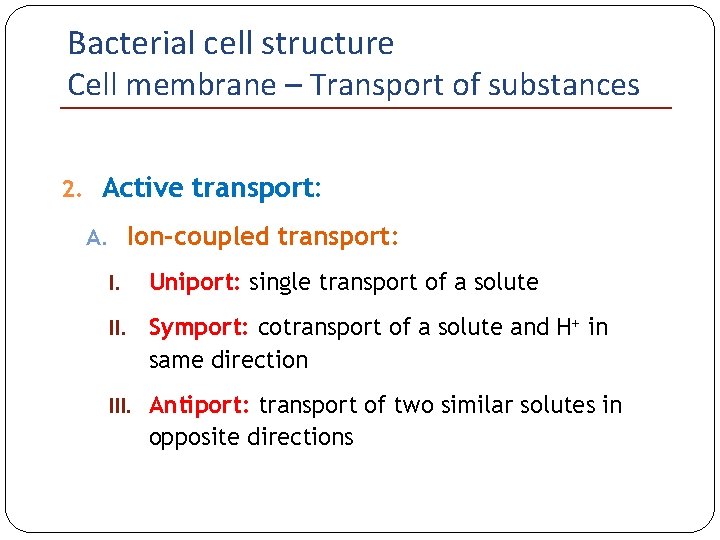 Bacterial cell structure
Cell membrane – Transport of substances

2. Active transport:

A. Ion-coupled transport:

I. Uniport: single transport of a solute

II. Symport: cotransport of a solute and $H^+$ in same direction

III. Antiport: transport of two similar solutes in opposite directions